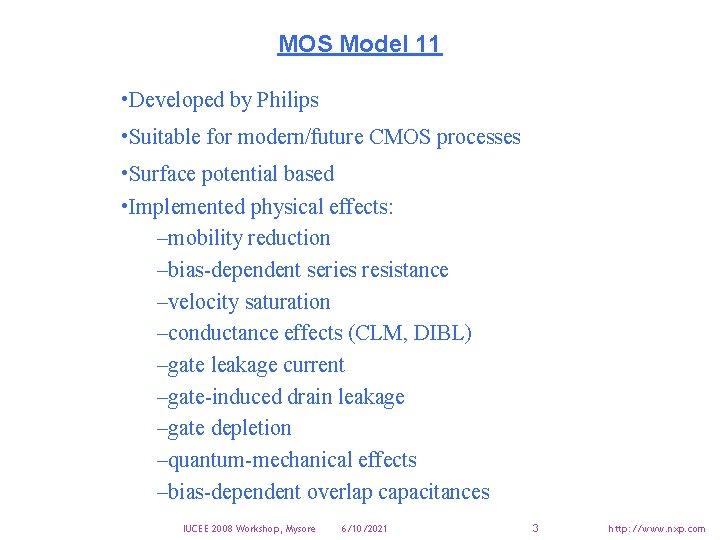 MOS Model 11

•Developed by Philips

•Suitable for modern/future CMOS processes

•Surface potential based

•Implemented physical effects:

–mobility reduction

–bias-dependent series resistance

–velocity saturation

–conductance effects (CLM, DIBL)

–gate leakage current

–gate-induced drain leakage

–gate depletion

–quantum-mechanical effects

–bias-dependent overlap capacitances

IUCEE 2008 Workshop, Mysore 6/10/2021 3 http://www.nxp.com